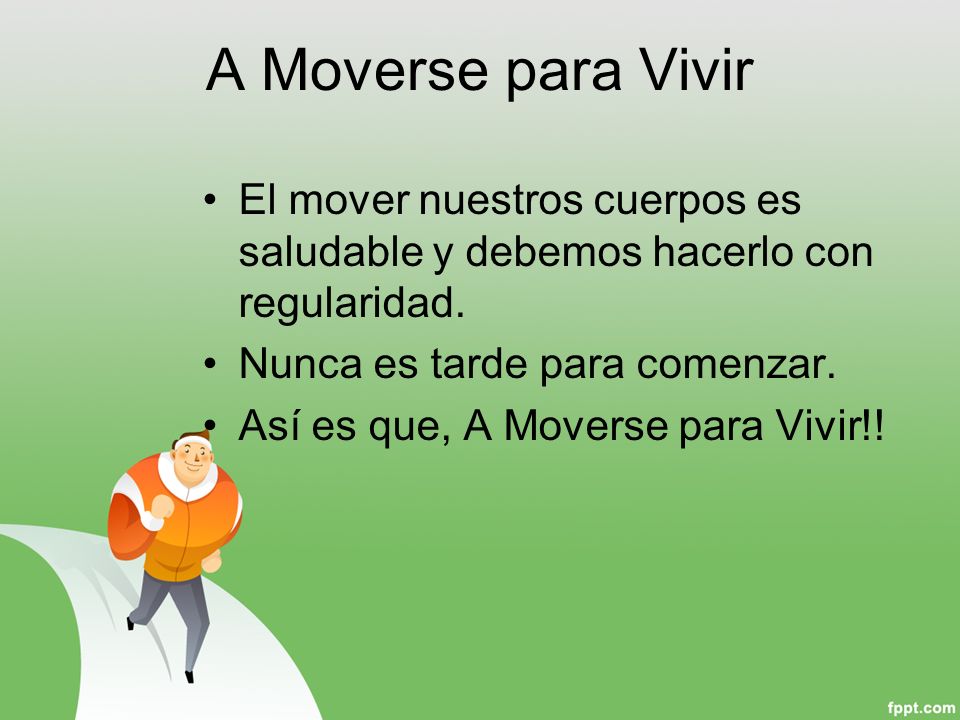 A Moverse para Vivir

• El mover nuestros cuerpos es saludable y debemos hacerlo con regularidad.
• Nunca es tarde para comenzar.
• Así es que, A Moverse para Vivir!!

fppt.com